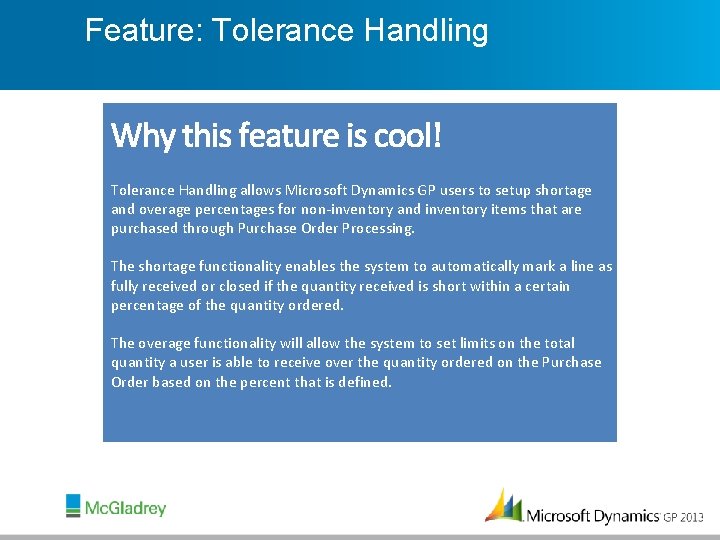 Feature: Tolerance Handling

Why this feature is cool!

Tolerance Handling allows Microsoft Dynamics GP users to setup shortage and overage percentages for non-inventory and inventory items that are purchased through Purchase Order Processing.

The shortage functionality enables the system to automatically mark a line as fully received or closed if the quantity received is short within a certain percentage of the quantity ordered.

The overage functionality will allow the system to set limits on the total quantity a user is able to receive over the quantity ordered on the Purchase Order based on the percent that is defined.

McGladrey

Microsoft Dynamics GP 2013